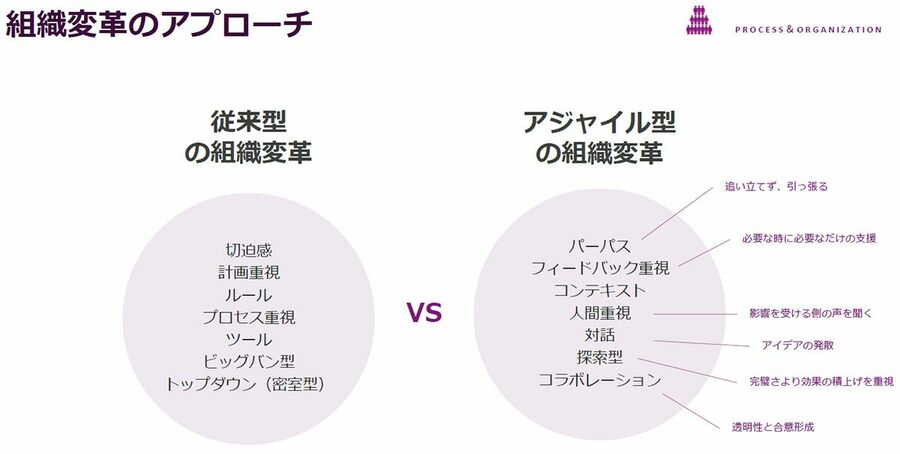 組織変革のアプローチ

PROCESS & ORGANIZATION

従来型
の組織変革

切迫感
計画重視
ルール
プロセス重視
ツール
ビッグバン型
トップダウン（密室型）

VS

アジャイル型
の組織変革

パーパス
フィードバック重視
コンテキスト
人間重視
対話
探索型
コラボレーション

追い立てず、引っ張る
必要な時に必要なだけの支援
影響を受ける側の声を聞く
アイデアの発散
完璧さより効果の積上げを重視
透明性と合意形成